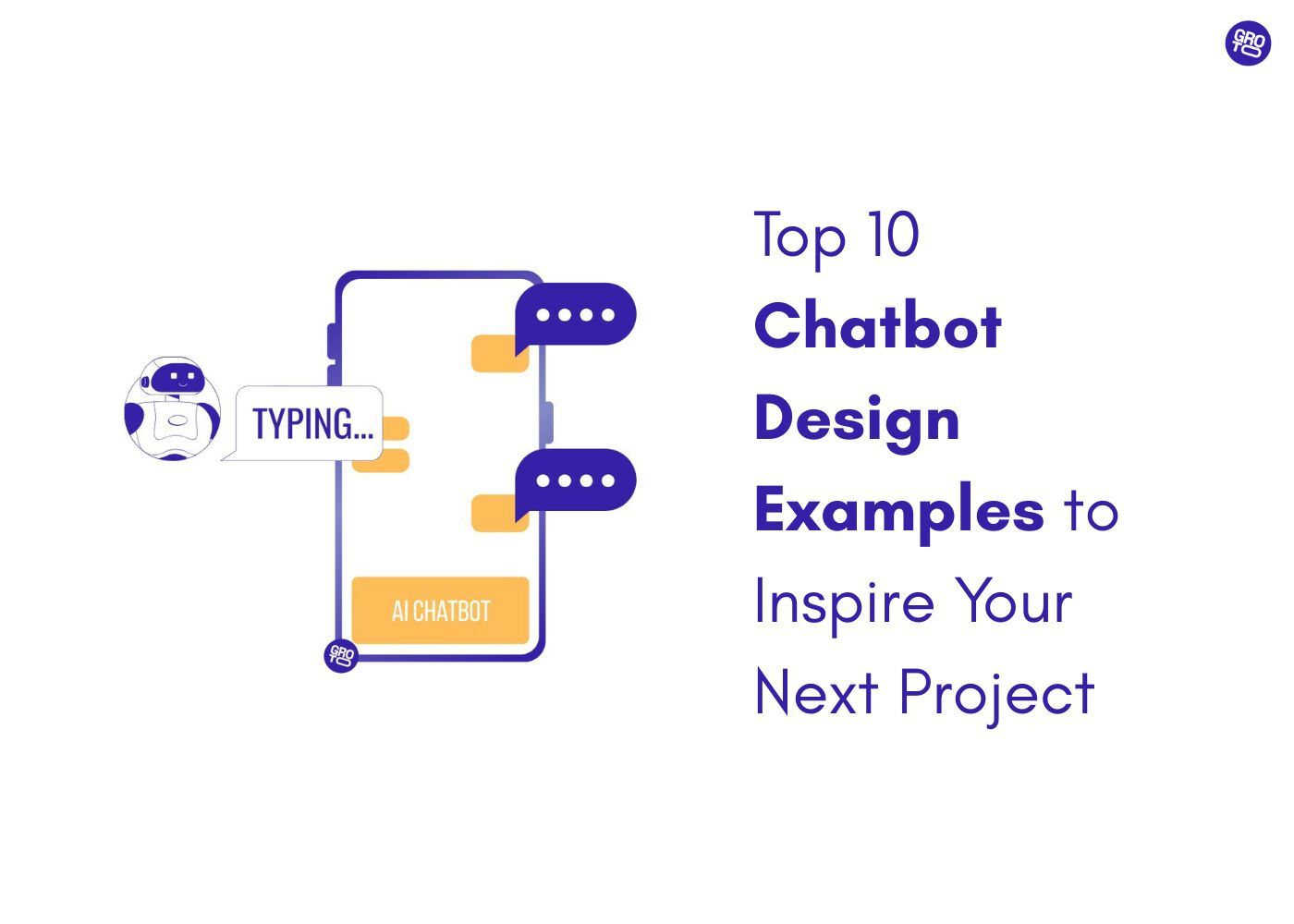 GRO TO

TYPING...

AI CHATBOT

GRO TO

Top 10 Chatbot Design Examples to Inspire Your Next Project